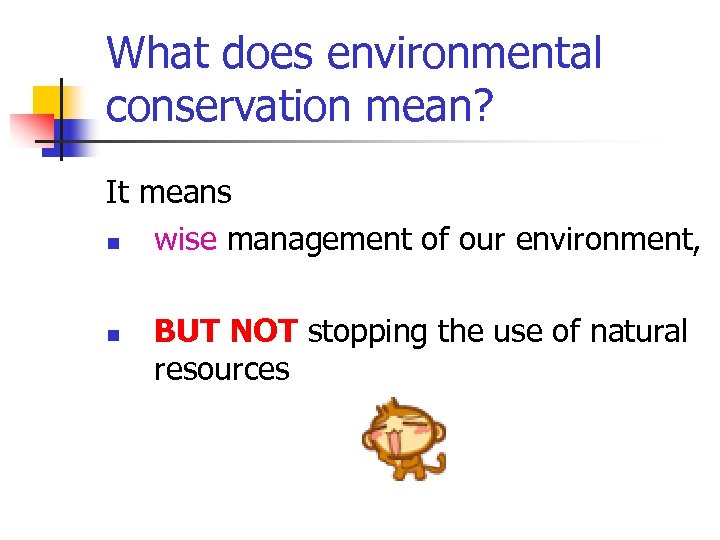 What does environmental conservation mean?

It means

- wise management of our environment,

- BUT NOT stopping the use of natural resources